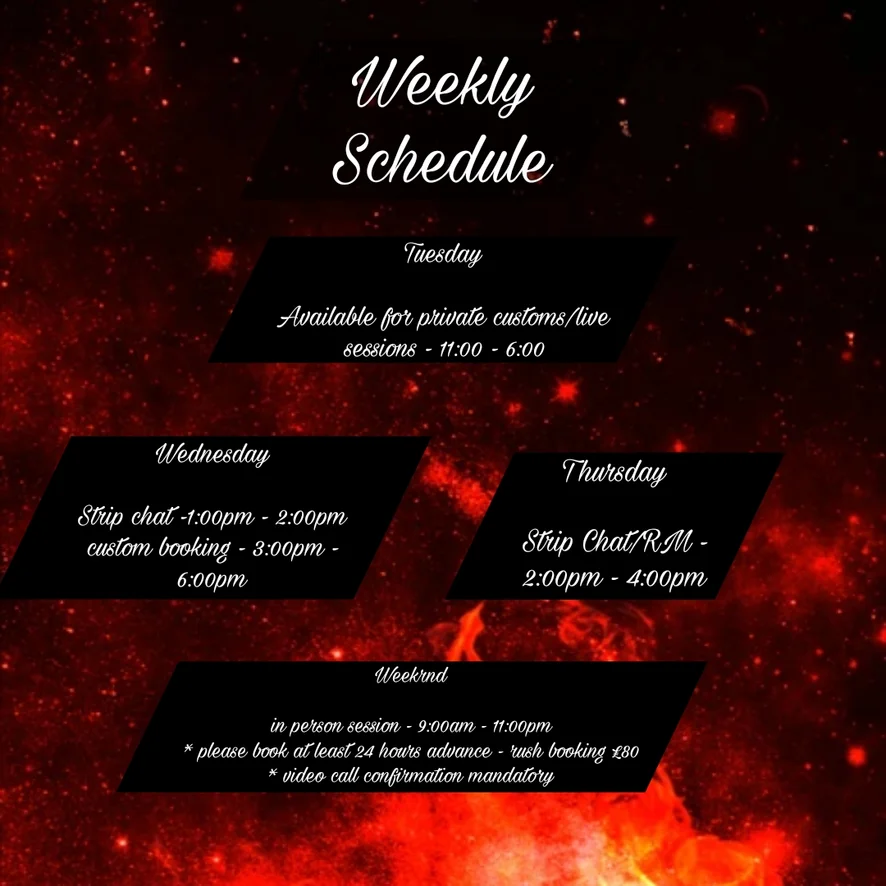 Weekly Schedule

Tuesday

Available for private customs/live sessions - 11:00 - 6:00

Wednesday

Strip chat -1:00pm - 2:00pm custom booking - 3:00pm - 6:00pm

Thursday

Strip Chat/RM - 2:00pm - 4:00pm

Weekrnd

in person session - 9:00am - 11:00pm
* please book at least 24 hours advance - rush booking £80
* video call confirmation mandatory